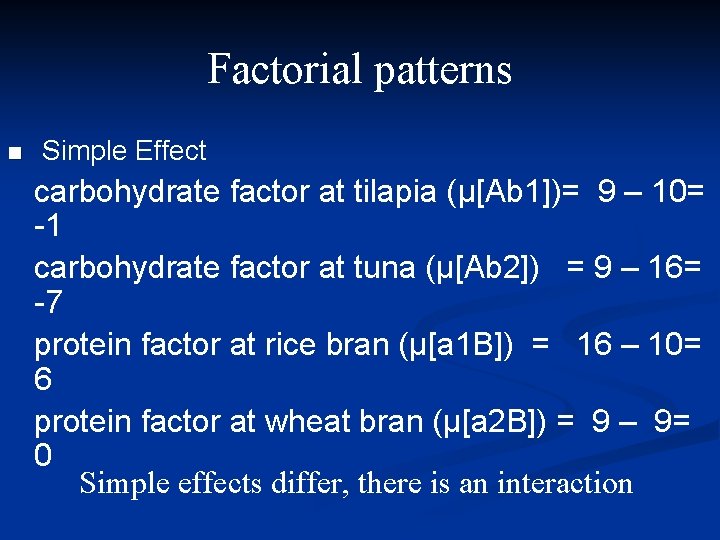 Factorial patterns

■ Simple Effect

carbohydrate factor at tilapia (μ[Ab1])= 9 – 10= -1

carbohydrate factor at tuna (μ[Ab2]) = 9 – 16= -7

protein factor at rice bran (μ[a1B]) = 16 – 10= 6

protein factor at wheat bran (μ[a2B]) = 9 – 9= 0

Simple effects differ, there is an interaction